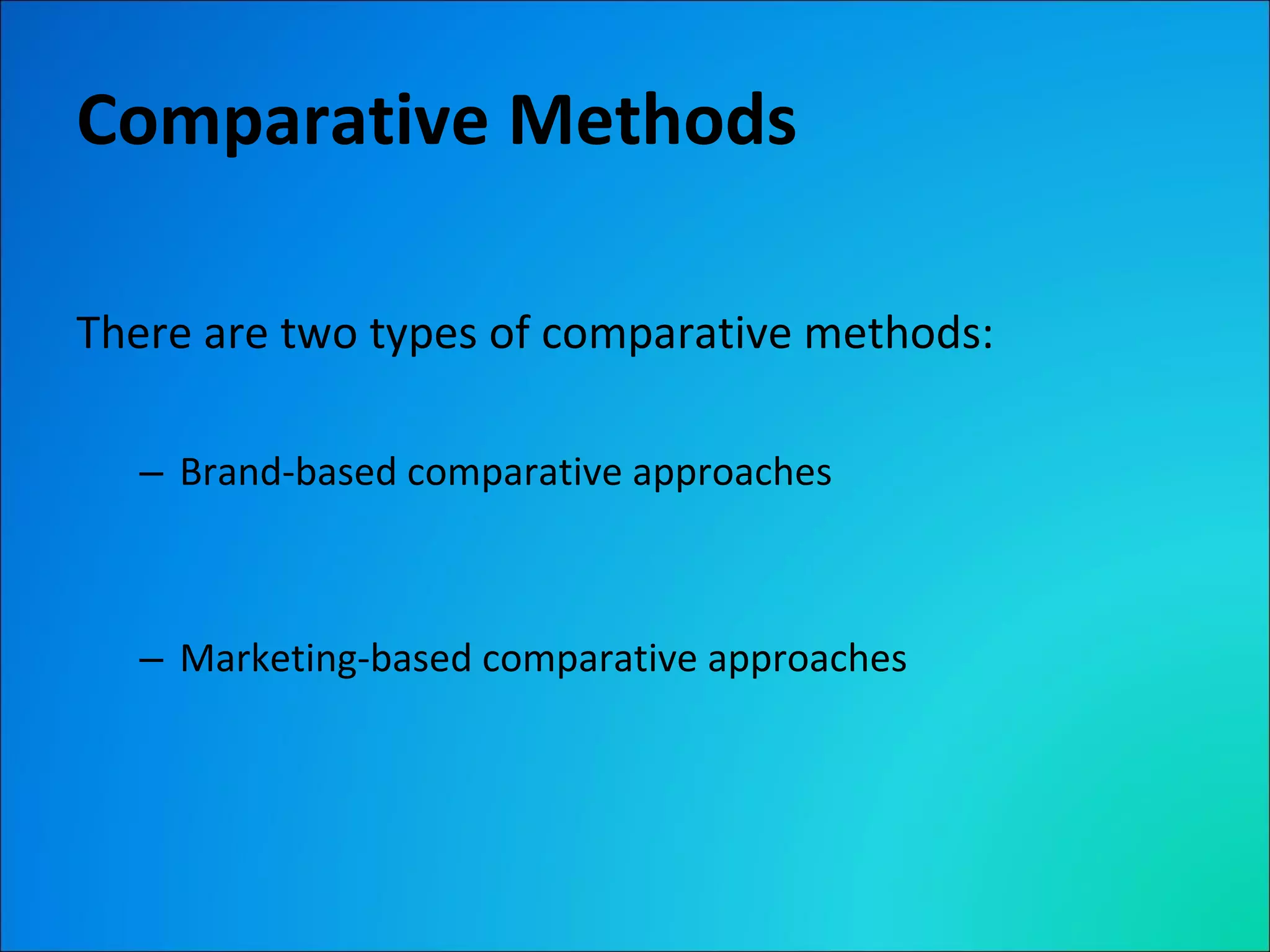 Comparative Methods

There are two types of comparative methods:

– Brand-based comparative approaches

– Marketing-based comparative approaches